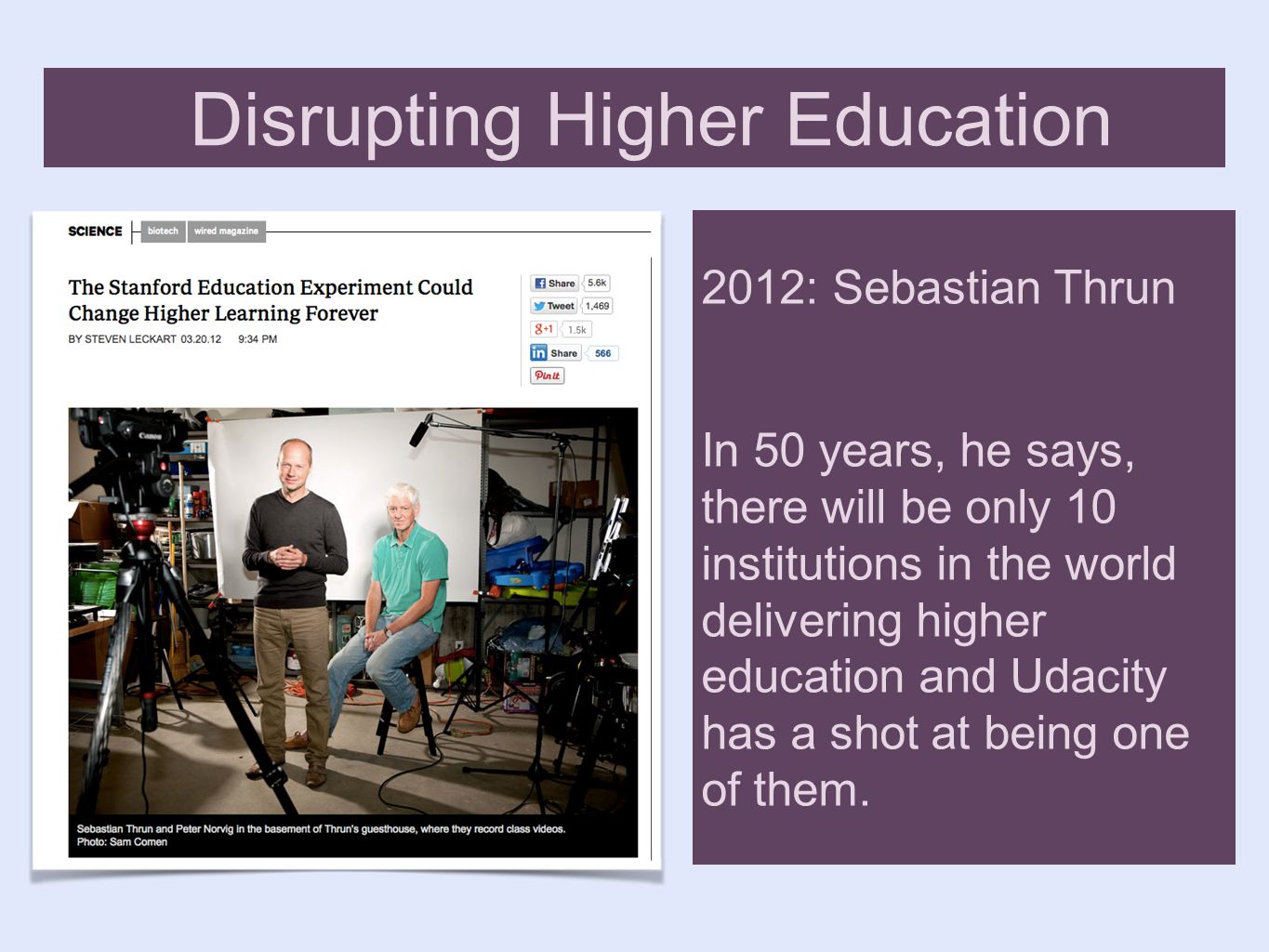 Disrupting Higher Education

SCIENCE biotech wired magazine

The Stanford Education Experiment Could Change Higher Learning Forever

BY STEVEN LECKART 03.20.12 9:34 PM

Share 5.6k
Tweet 1,469
+1 1.5k
Share 566
Pin it

Canon

Sebastian Thrun and Peter Norvig in the basement of Thrun's guesthouse, where they record class videos.
Photo: Sam Comen

2012: Sebastian Thrun

In 50 years, he says, there will be only 10 institutions in the world delivering higher education and Udacity has a shot at being one of them.